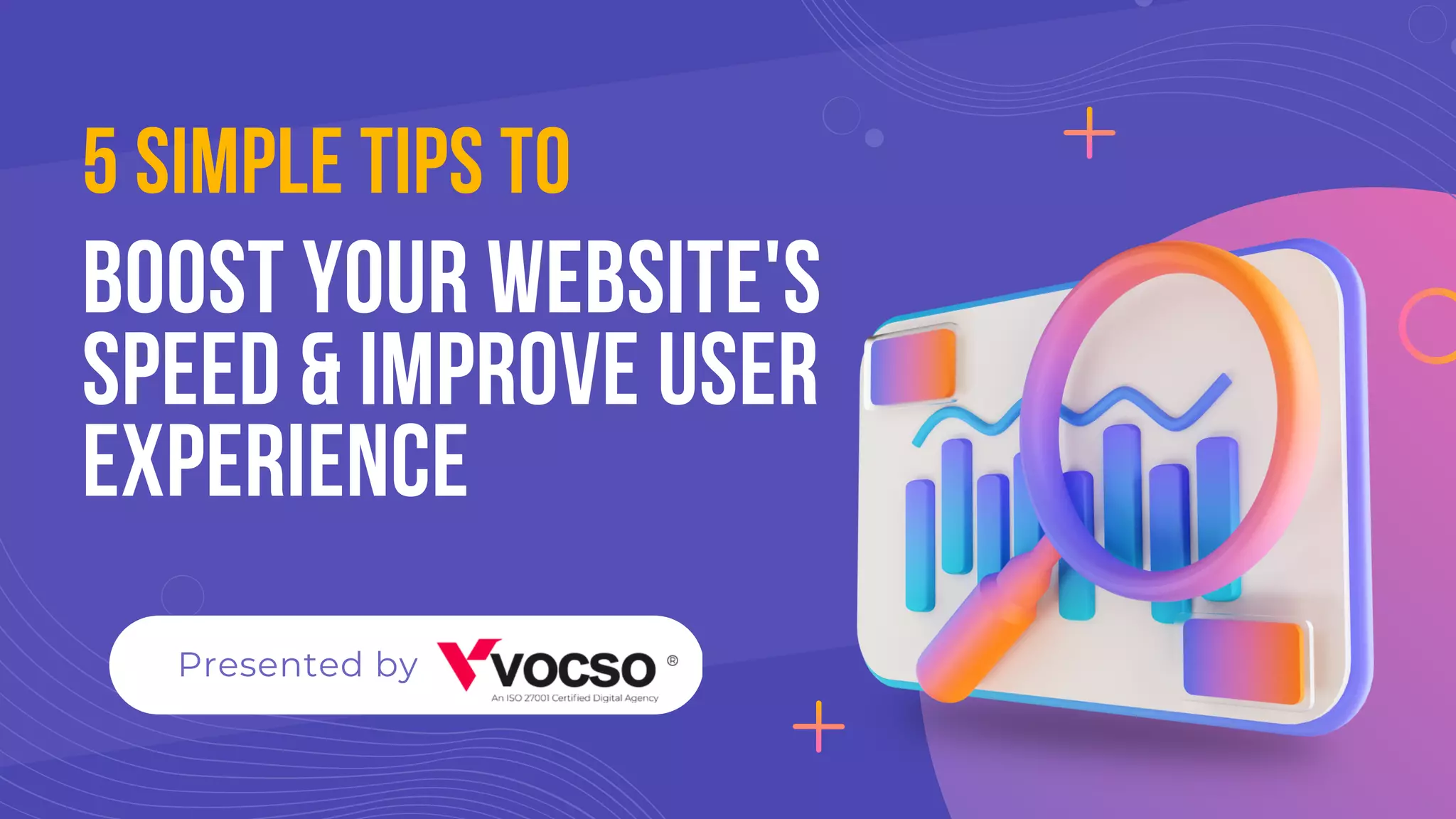 5 SIMPLE TIPS TO

BOOST YOUR WEBSITE'S SPEED & IMPROVE USER EXPERIENCE

Presented by VOCSO ®
An ISO 27001 Certified Digital Agency